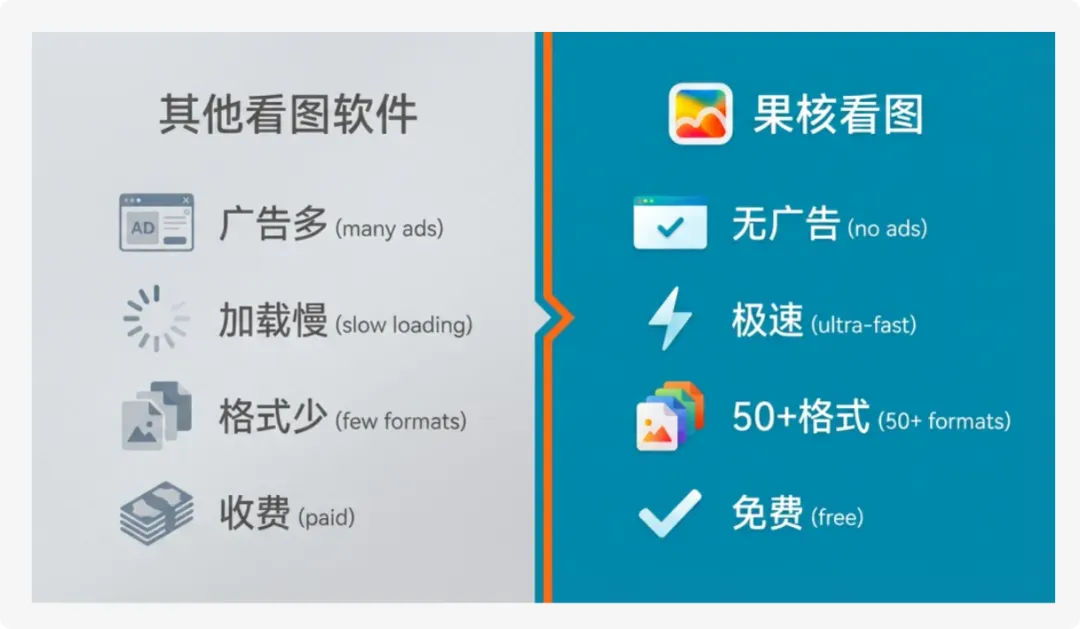 其他看图软件

AD

广告多 (many ads)

加载慢 (slow loading)

格式少 (few formats)

收费 (paid)

果核看图

无广告 (no ads)

极速 (ultra-fast)

50+格式 (50+ formats)

免费 (free)